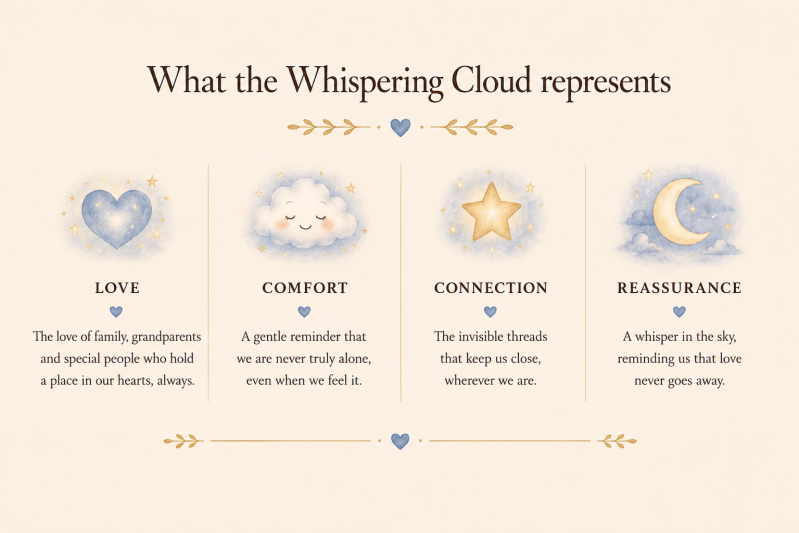 What the Whispering Cloud represents

LOVE

The love of family, grandparents and special people who hold a place in our hearts, always.

COMFORT

A gentle reminder that we are never truly alone, even when we feel it.

CONNECTION

The invisible threads that keep us close, wherever we are.

REASSURANCE

A whisper in the sky, reminding us that love never goes away.